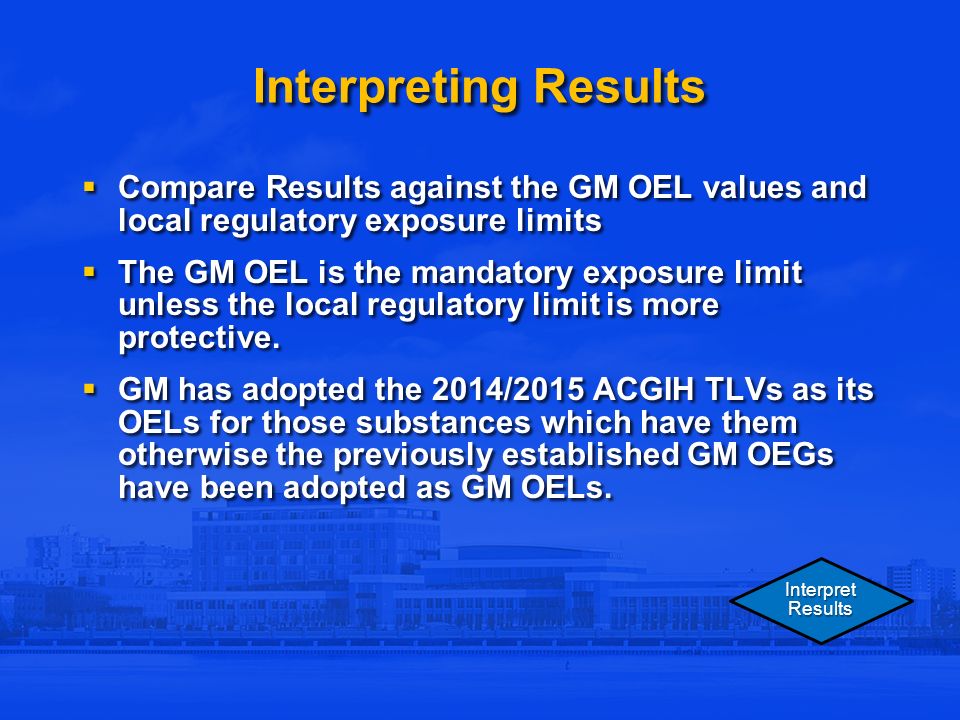 Interpreting Results

▪ Compare Results against the GM OEL values and local regulatory exposure limits

▪ The GM OEL is the mandatory exposure limit unless the local regulatory limit is more protective.

▪ GM has adopted the 2014/2015 ACGIH TLVs as its OELs for those substances which have them otherwise the previously established GM OEGs have been adopted as GM OELs.

Interpret Results